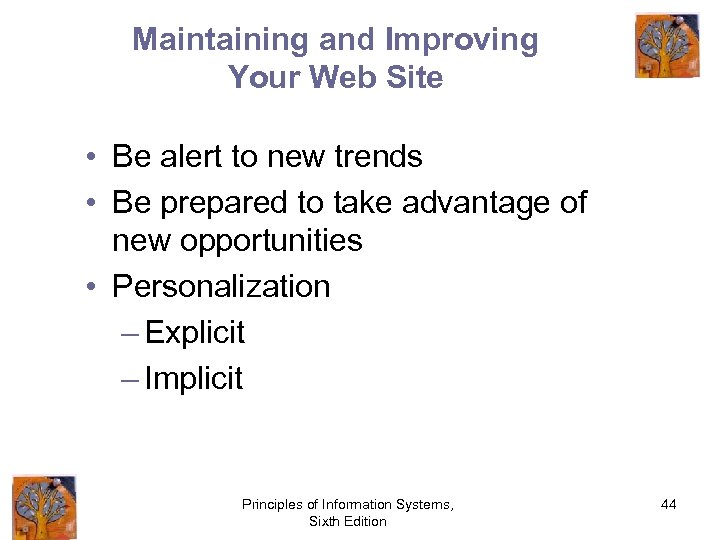 Maintaining and Improving Your Web Site

• Be alert to new trends
• Be prepared to take advantage of new opportunities
• Personalization
– Explicit
– Implicit

Principles of Information Systems, Sixth Edition

44